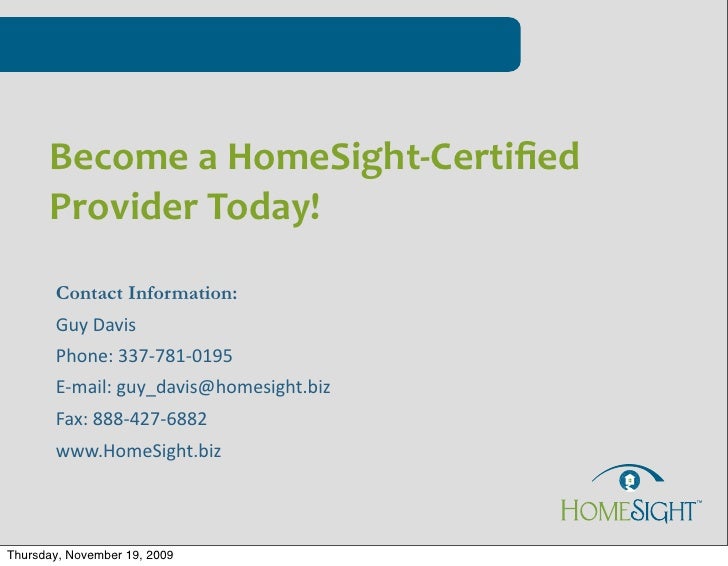 Become a HomeSight-Certified Provider Today!

Contact Information:

Guy Davis

Phone: 337-781-0195

E-mail: guy_davis@homesight.biz

Fax: 888-427-6882

www.HomeSight.biz

HOMESIGHT™

Thursday, November 19, 2009